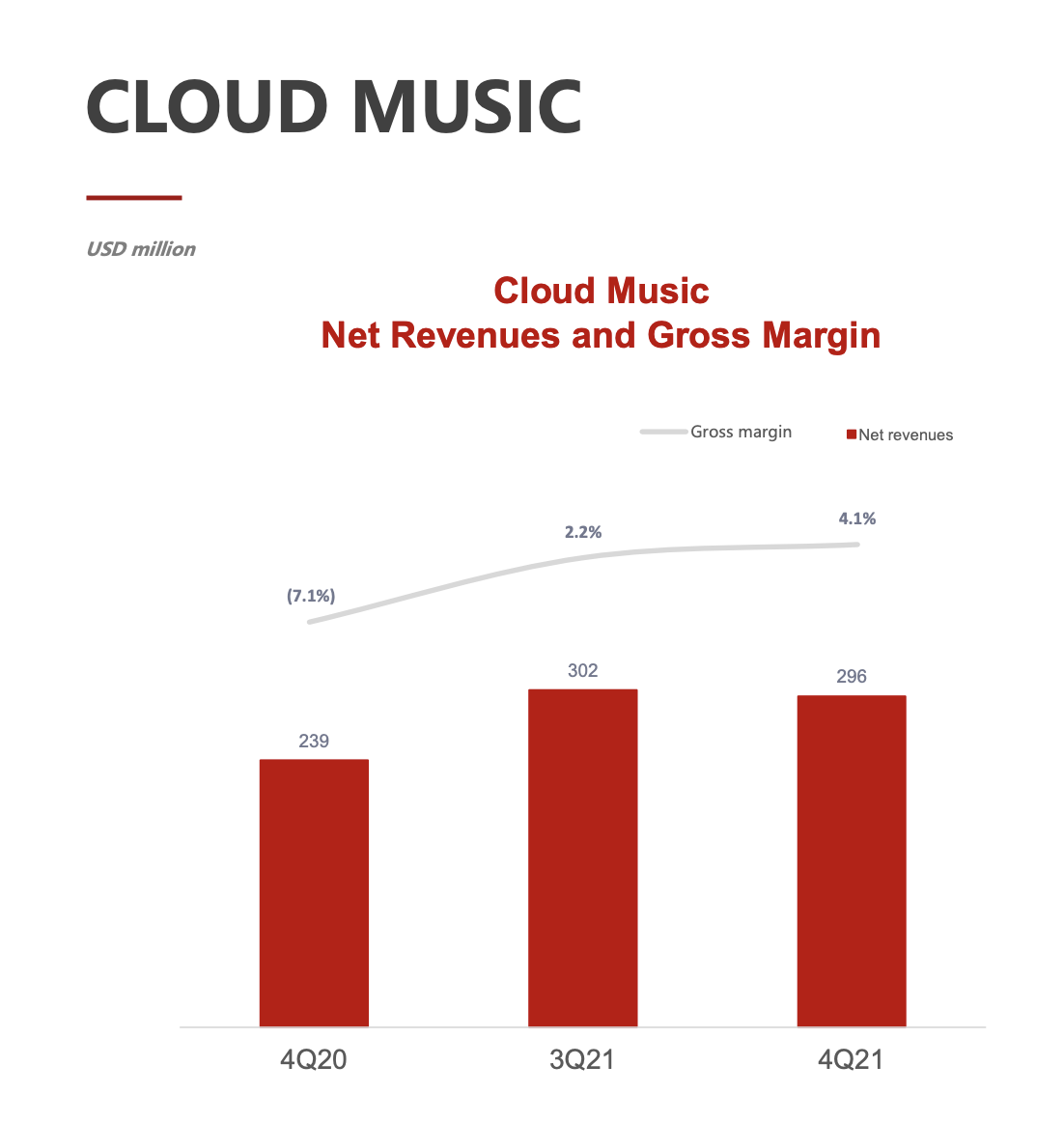 CLOUD MUSIC

USD million

Cloud Music
Net Revenues and Gross Margin

Gross margin
Net revenues

(7.1%)
2.2%
4.1%

239
302
296

4Q20
3Q21
4Q21